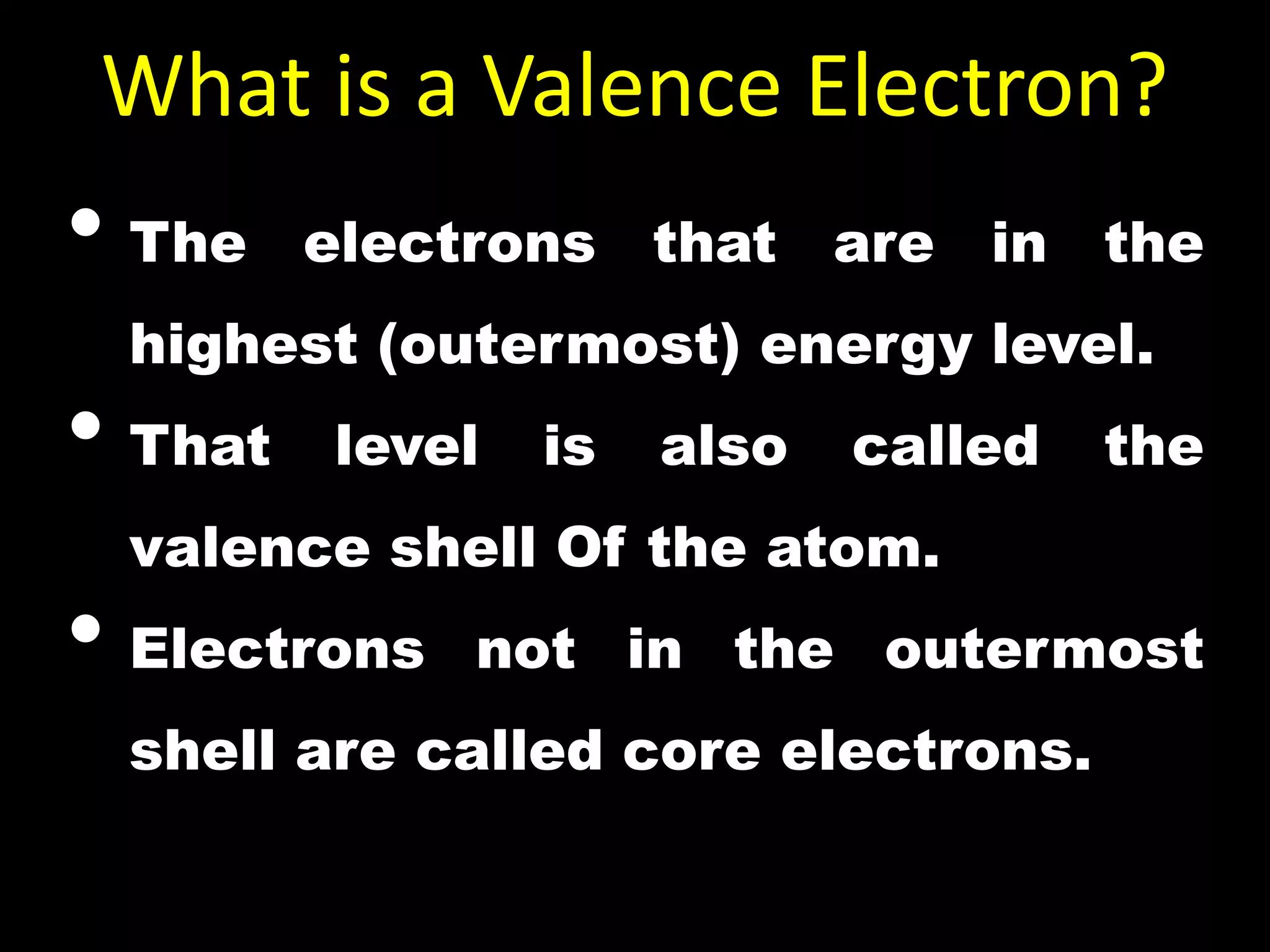 What is a Valence Electron?

• The electrons that are in the highest (outermost) energy level.
• That level is also called the valence shell Of the atom.
• Electrons not in the outermost shell are called core electrons.